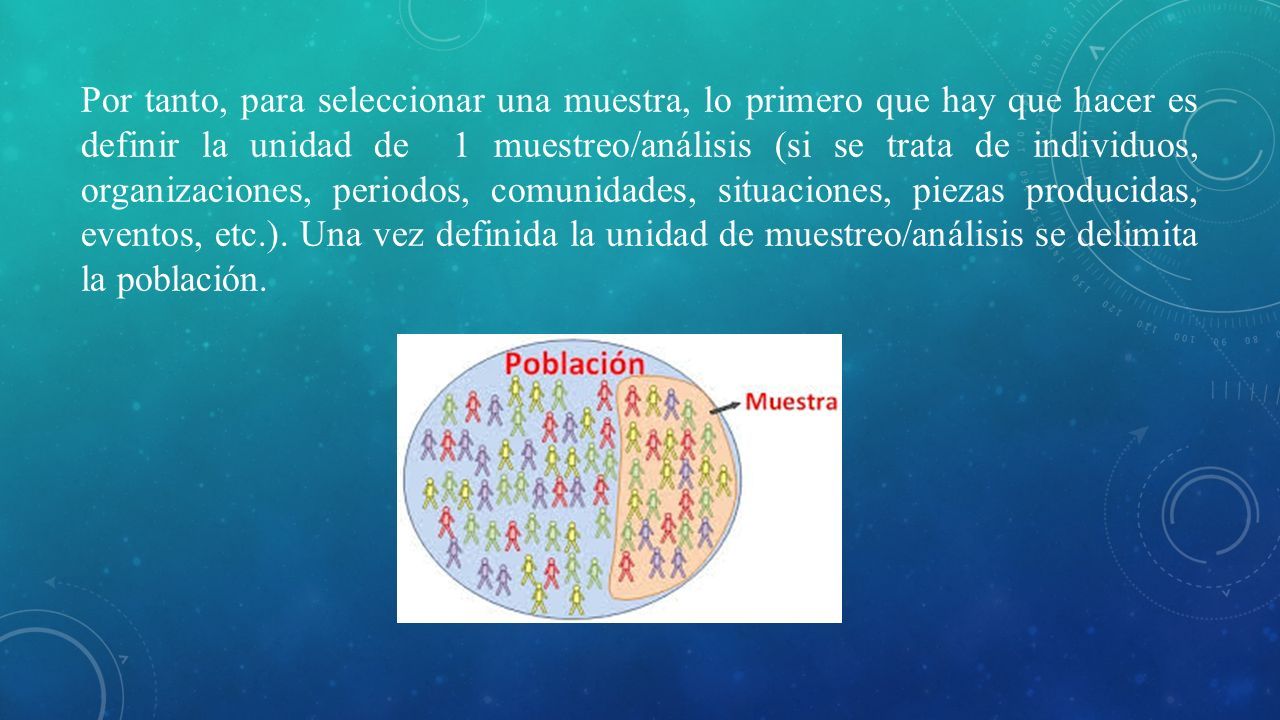 Por tanto, para seleccionar una muestra, lo primero que hay que hacer es definir la unidad de 1 muestreo/análisis (si se trata de individuos, organizaciones, periodos, comunidades, situaciones, piezas producidas, eventos, etc.). Una vez definida la unidad de muestreo/análisis se delimita la población.

Población

Muestra